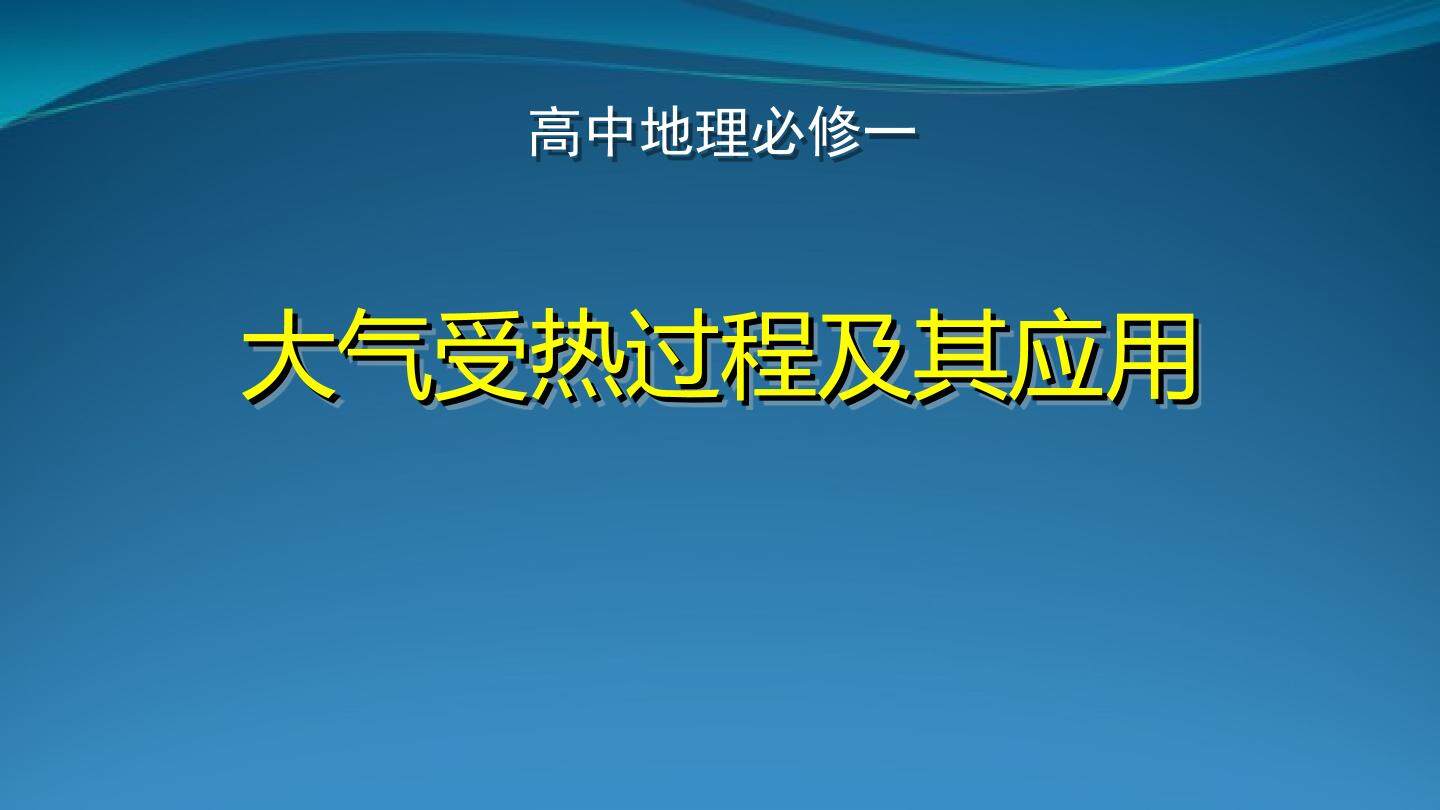 高中地理必修一

大气受热过程及其应用